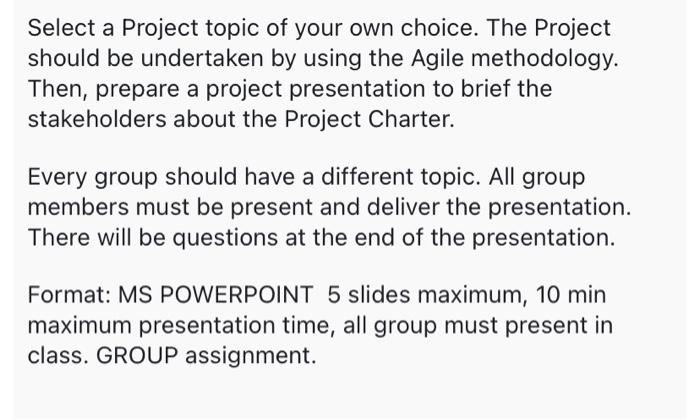 Select a Project topic of your own choice. The Project should be undertaken by using the Agile methodology. Then, prepare a project presentation to brief the stakeholders about the Project Charter.

Every group should have a different topic. All group members must be present and deliver the presentation. There will be questions at the end of the presentation.

Format: MS POWERPOINT  5 slides maximum, 10 min maximum presentation time, all group must present in class. GROUP assignment.